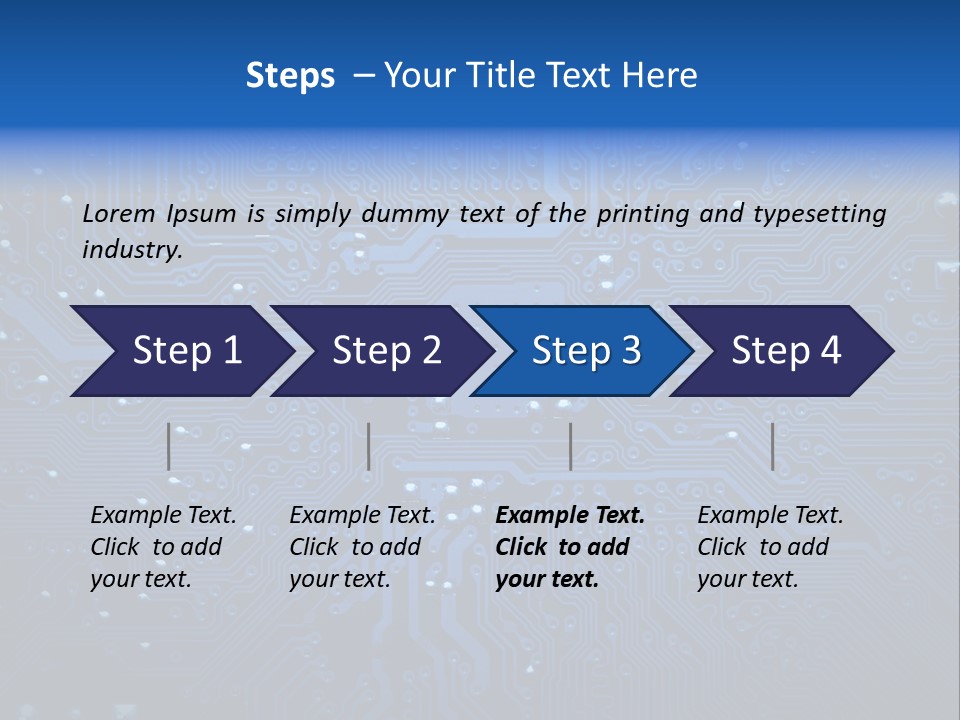 Steps – Your Title Text Here

Lorem Ipsum is simply dummy text of the printing and typesetting industry.

Step 1

Step 2

Step 3

Step 4

Example Text. Click to add your text.

Example Text. Click to add your text.

Example Text. Click to add your text.

Example Text. Click to add your text.